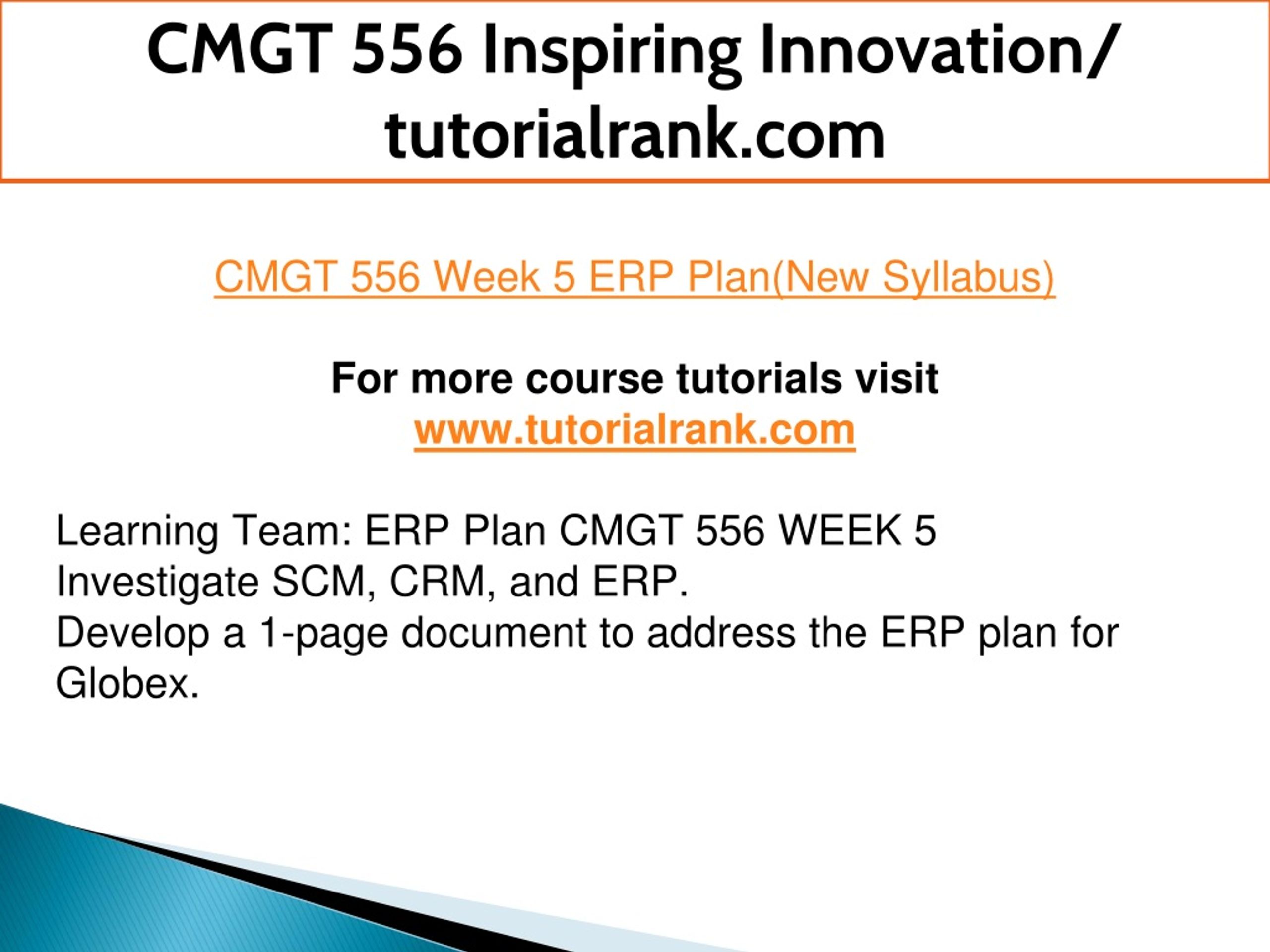 CMGT 556 Inspiring Innovation/ tutorialrank.com

CMGT 556 Week 5 ERP Plan(New Syllabus)

For more course tutorials visit
www.tutorialrank.com

Learning Team: ERP Plan CMGT 556 WEEK 5
Investigate SCM, CRM, and ERP.
Develop a 1-page document to address the ERP plan for Globex.